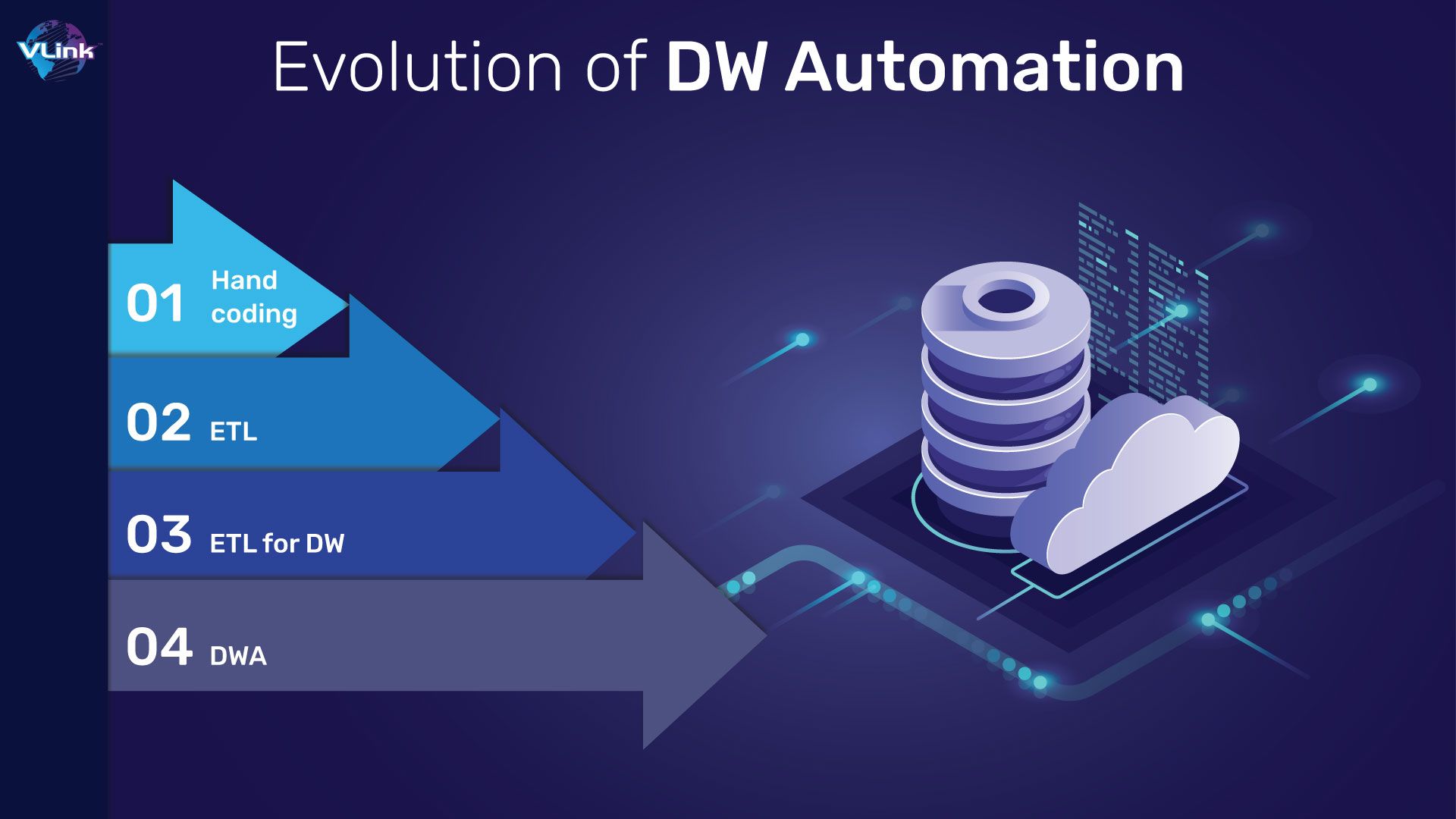 VLink

Evolution of DW Automation

01 Hand coding

02 ETL

03 ETL for DW

04 DWA